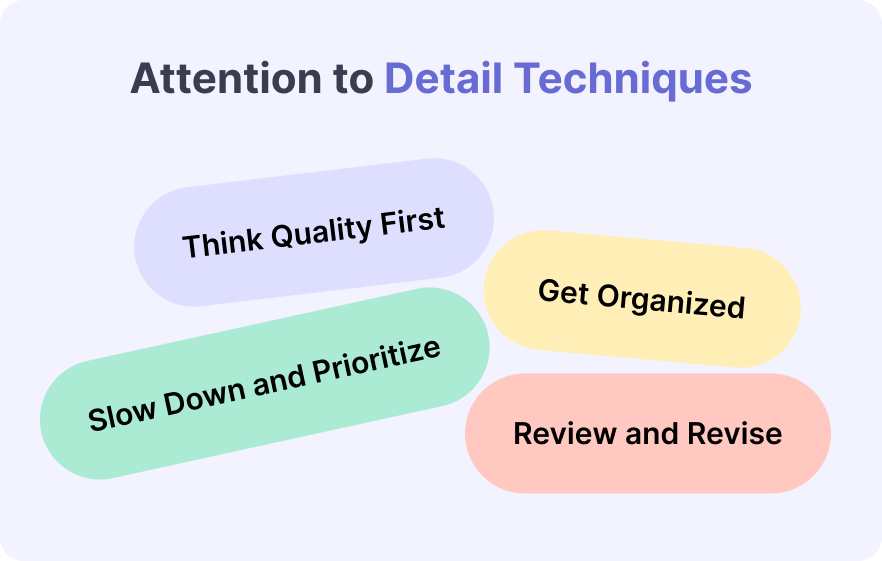 Attention to Detail Techniques

Think Quality First

Get Organized

Slow Down and Prioritize

Review and Revise